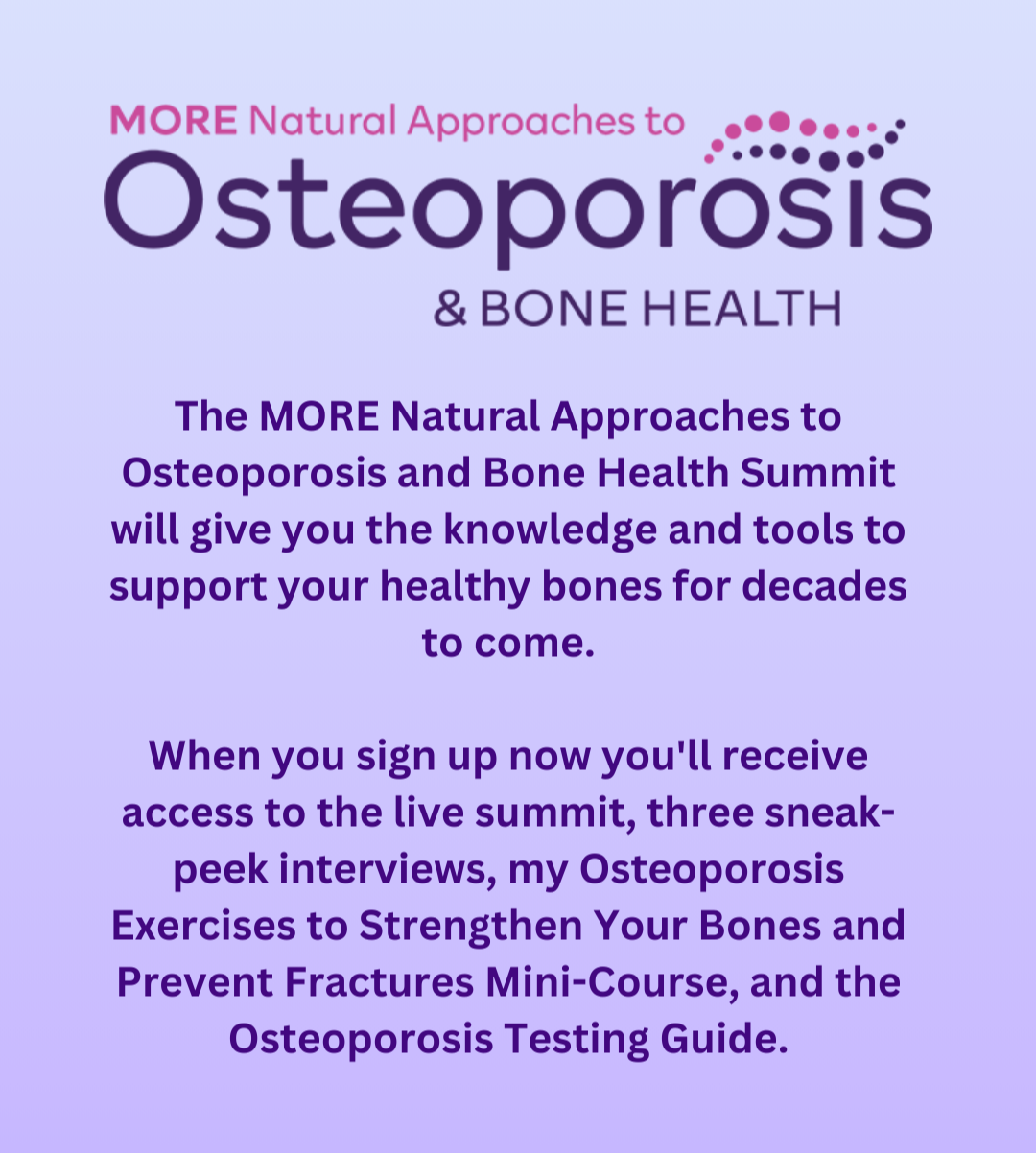 MORE Natural Approaches to
Osteoporosis
& BONE HEALTH

The MORE Natural Approaches to Osteoporosis and Bone Health Summit will give you the knowledge and tools to support your healthy bones for decades to come.

When you sign up now you'll receive access to the live summit, three sneak-peek interviews, my Osteoporosis Exercises to Strengthen Your Bones and Prevent Fractures Mini-Course, and the Osteoporosis Testing Guide.